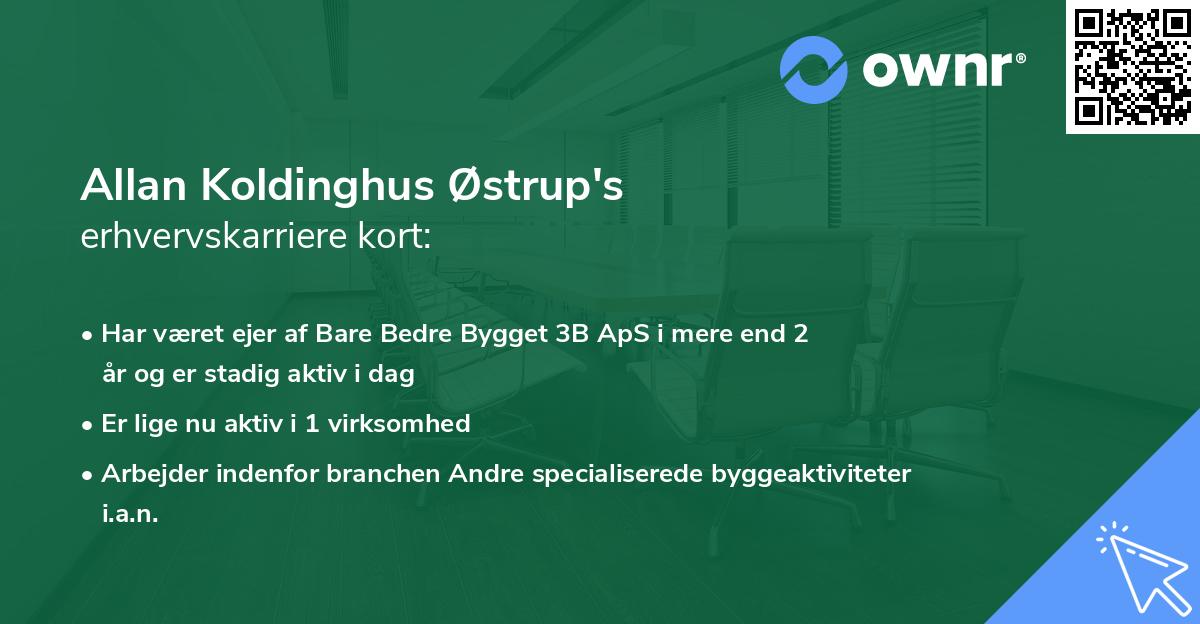 ownr®

Allan Koldinghus Østrup's
erhvervskarriere kort:

• Har været ejer af Bare Bedre Bygget 3B ApS i mere end 2 år og er stadig aktiv i dag

• Er lige nu aktiv i 1 virksomhed

• Arbejder indenfor branchen Andre specialiserede byggeaktiviteter i.a.n.